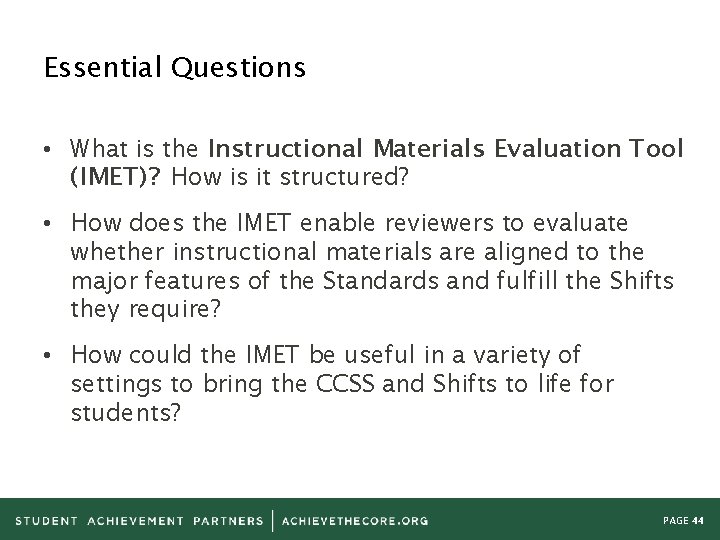 Essential Questions

• What is the Instructional Materials Evaluation Tool (IMET)? How is it structured?

• How does the IMET enable reviewers to evaluate whether instructional materials are aligned to the major features of the Standards and fulfill the Shifts they require?

• How could the IMET be useful in a variety of settings to bring the CCSS and Shifts to life for students?

STUDENT ACHIEVEMENT PARTNERS | ACHIEVETHECORE.ORG

PAGE 44